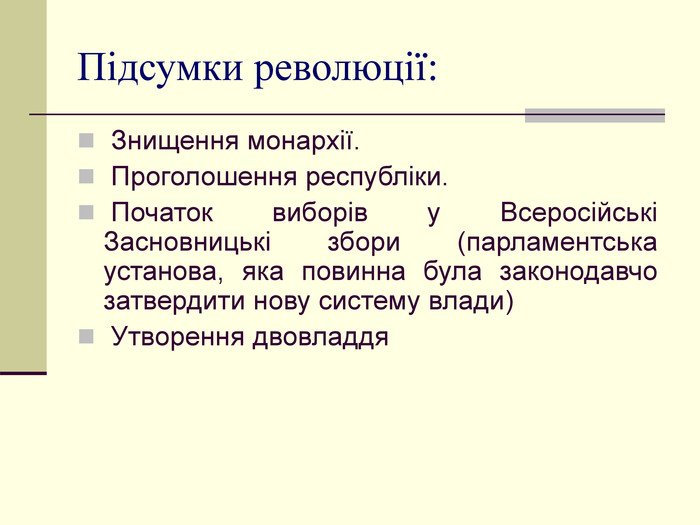 Підсумки революції:

Знищення монархії.

Проголошення республіки.

Початок виборів у Всеросійські Засновницькі збори (парламентська установа, яка повинна була законодавчо затвердити нову систему влади)

Утворення двовладдя